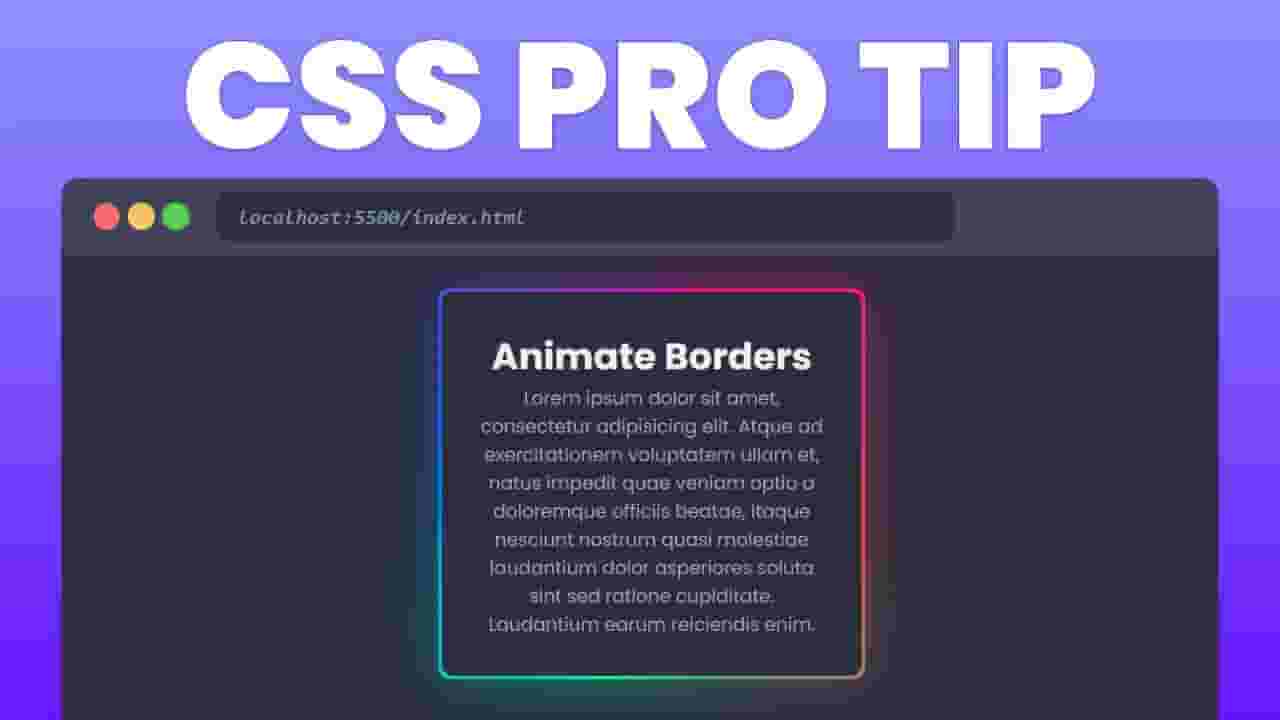 CSS PRO TIP

localhost:5500/index.html

Animate Borders

Lorem ipsum dolor sit amet, consectetur adipisicing elit. Atque ad exercitationem voluptatem ullam et, natus impedit quae veniam optio a doloremque officiis beatae, itaque nesciunt nostrum quasi molestiae laudantium dolor asperiores soluta sint sed ratione cupiditate. Laudantium earum reiciendis enim.